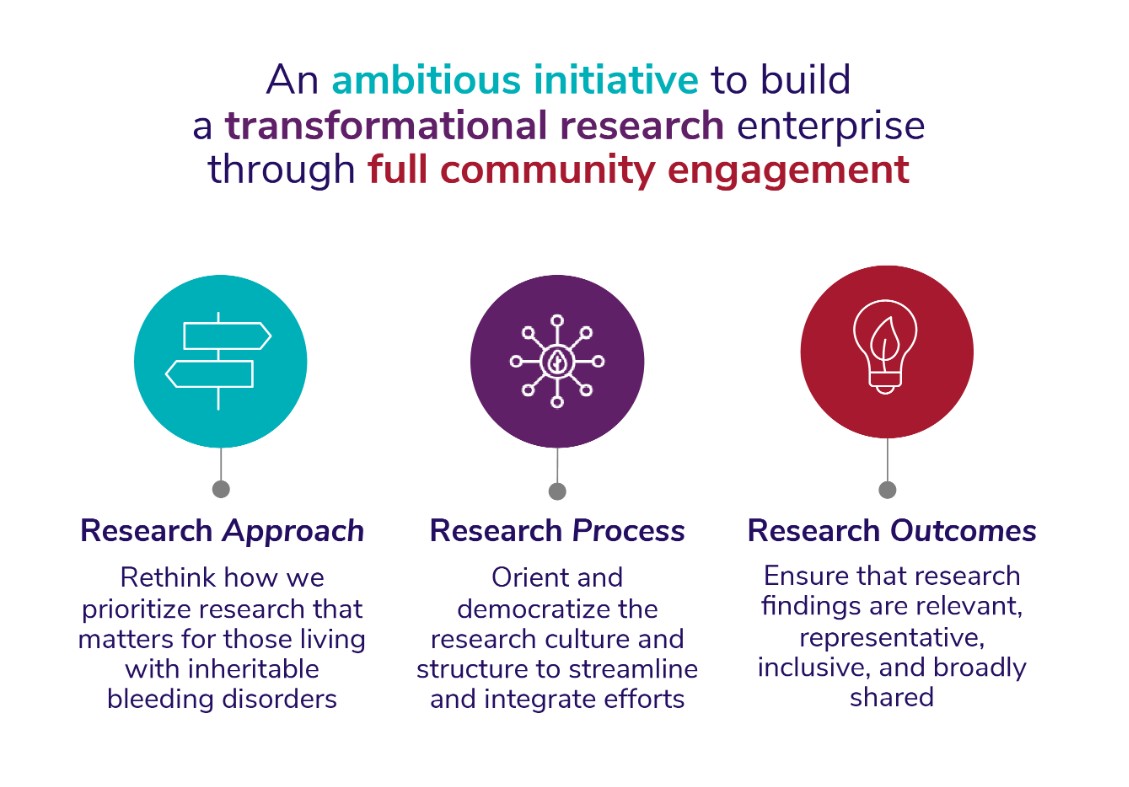 An ambitious initiative to build a transformational research enterprise through full community engagement

Research Approach

Rethink how we prioritize research that matters for those living with inheritable bleeding disorders

Research Process

Orient and democratize the research culture and structure to streamline and integrate efforts

Research Outcomes

Ensure that research findings are relevant, representative, inclusive, and broadly shared